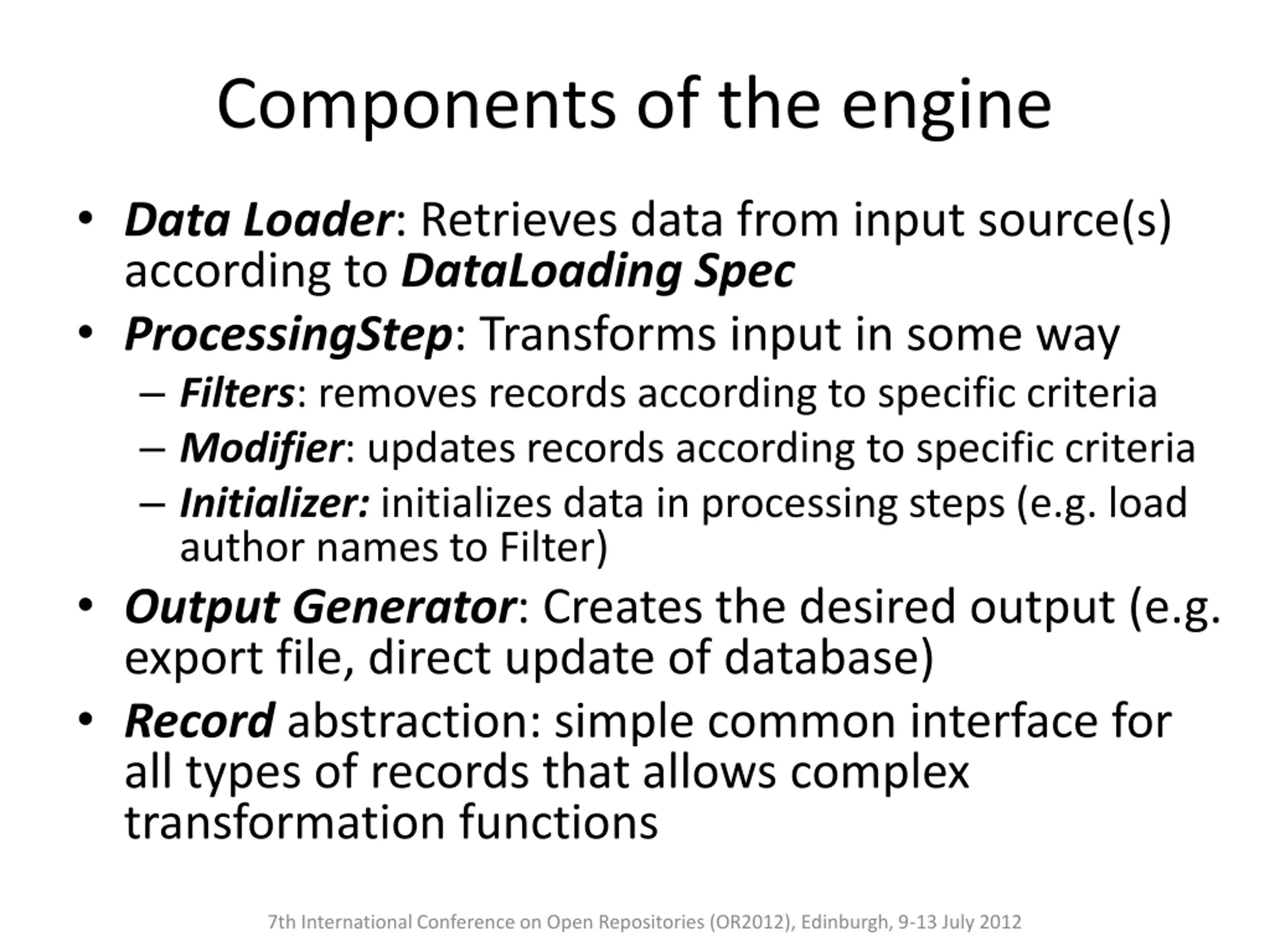 Components of the engine

• Data Loader: Retrieves data from input source(s) according to DataLoading Spec
• ProcessingStep: Transforms input in some way
– Filters: removes records according to specific criteria
– Modifier: updates records according to specific criteria
– Initializer: initializes data in processing steps (e.g. load author names to Filter)
• Output Generator: Creates the desired output (e.g. export file, direct update of database)
• Record abstraction: simple common interface for all types of records that allows complex transformation functions

7th International Conference on Open Repositories (OR2012), Edinburgh, 9-13 July 2012